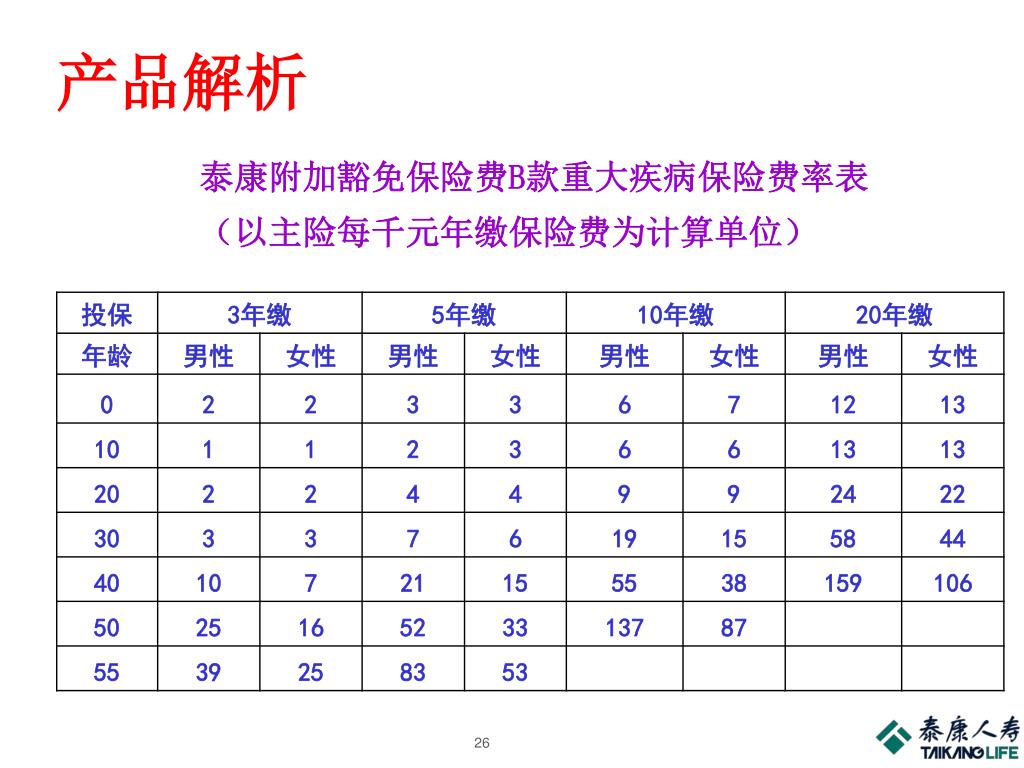 产品解析

泰康附加豁免保险费B款重大疾病保险费率表
（以主险每千元年缴保险费为计算单位）

| 投保 | 3年缴 | | 5年缴 | | 10年缴 | | 20年缴 | |
|---|---|---|---|---|---|---|---|---|
| 年龄 | 男性 | 女性 | 男性 | 女性 | 男性 | 女性 | 男性 | 女性 |
| 0 | 2 | 2 | 3 | 3 | 6 | 7 | 12 | 13 |
| 10 | 1 | 1 | 2 | 3 | 6 | 6 | 13 | 13 |
| 20 | 2 | 2 | 4 | 4 | 9 | 9 | 24 | 22 |
| 30 | 3 | 3 | 7 | 6 | 19 | 15 | 58 | 44 |
| 40 | 10 | 7 | 21 | 15 | 55 | 38 | 159 | 106 |
| 50 | 25 | 16 | 52 | 33 | 137 | 87 | | |
| 55 | 39 | 25 | 83 | 53 | | | | |

26

泰康人寿
TAIKANG LIFE